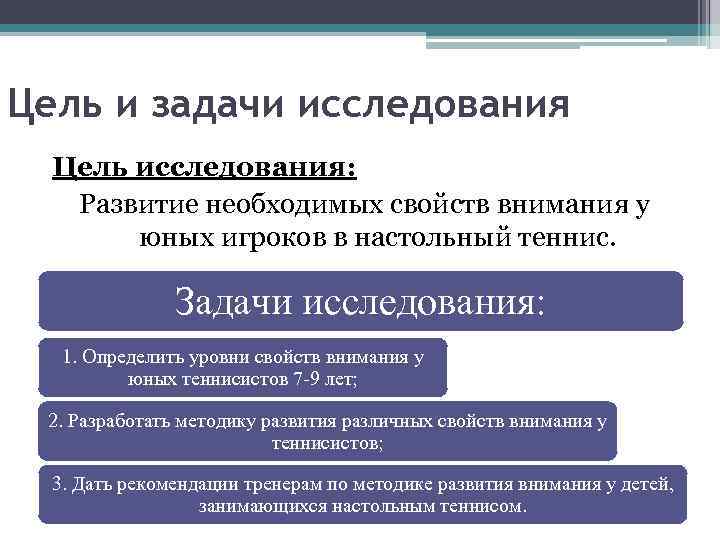 Цель и задачи исследования

Цель исследования:

Развитие необходимых свойств внимания у юных игроков в настольный теннис.

Задачи исследования:

1. Определить уровни свойств внимания у юных теннисистов 7-9 лет;

2. Разработать методику развития различных свойств внимания у теннисистов;

3. Дать рекомендации тренерам по методике развития внимания у детей, занимающихся настольным теннисом.